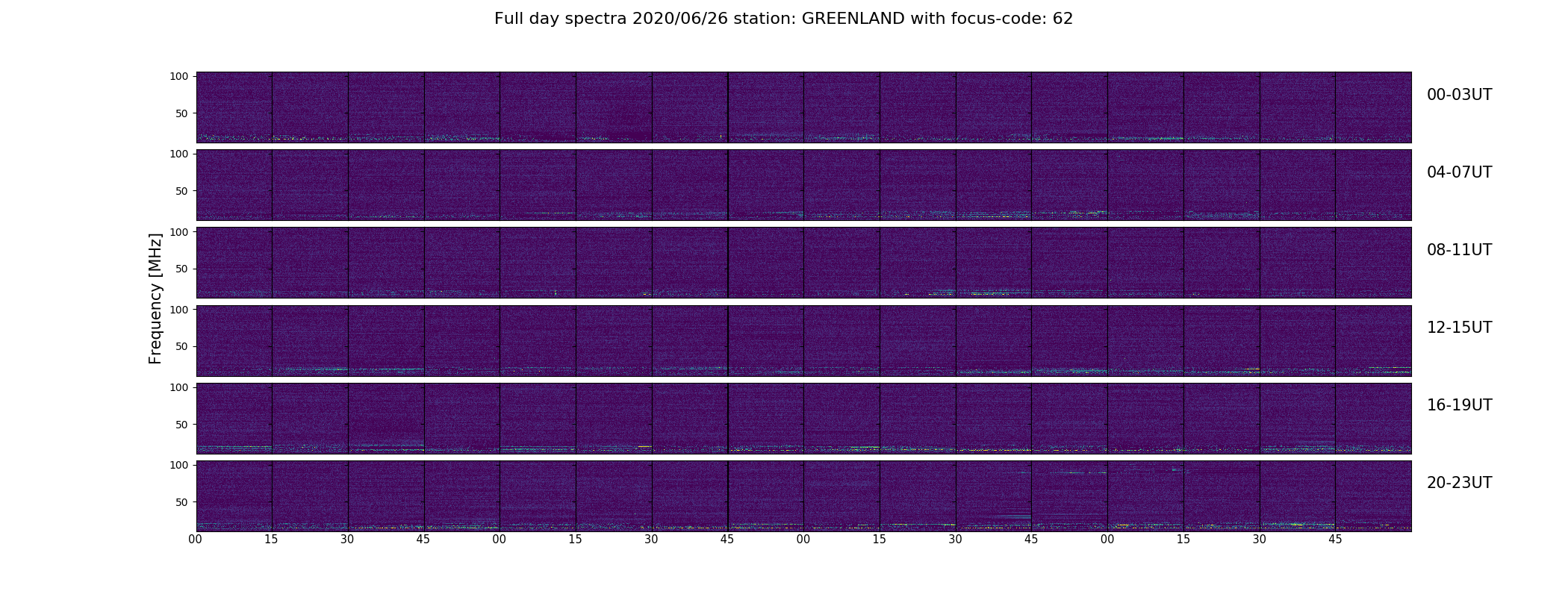 Full day spectra 2020/06/26 station: GREENLAND with focus-code: 62

Frequency [MHz]

100
50
00-03UT

100
50
04-07UT

100
50
08-11UT

100
50
12-15UT

100
50
16-19UT

100
50
20-23UT

00 15 30 45 00 15 30 45 00 15 30 45 00 15 30 45